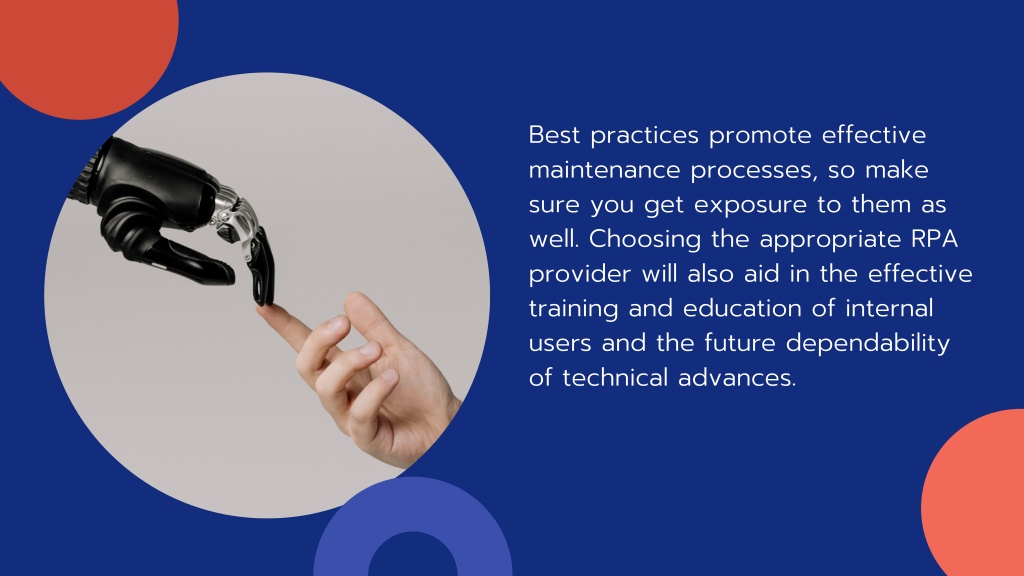 Best practices promote effective maintenance processes, so make sure you get exposure to them as well. Choosing the appropriate RPA provider will also aid in the effective training and education of internal users and the future dependability of technical advances.